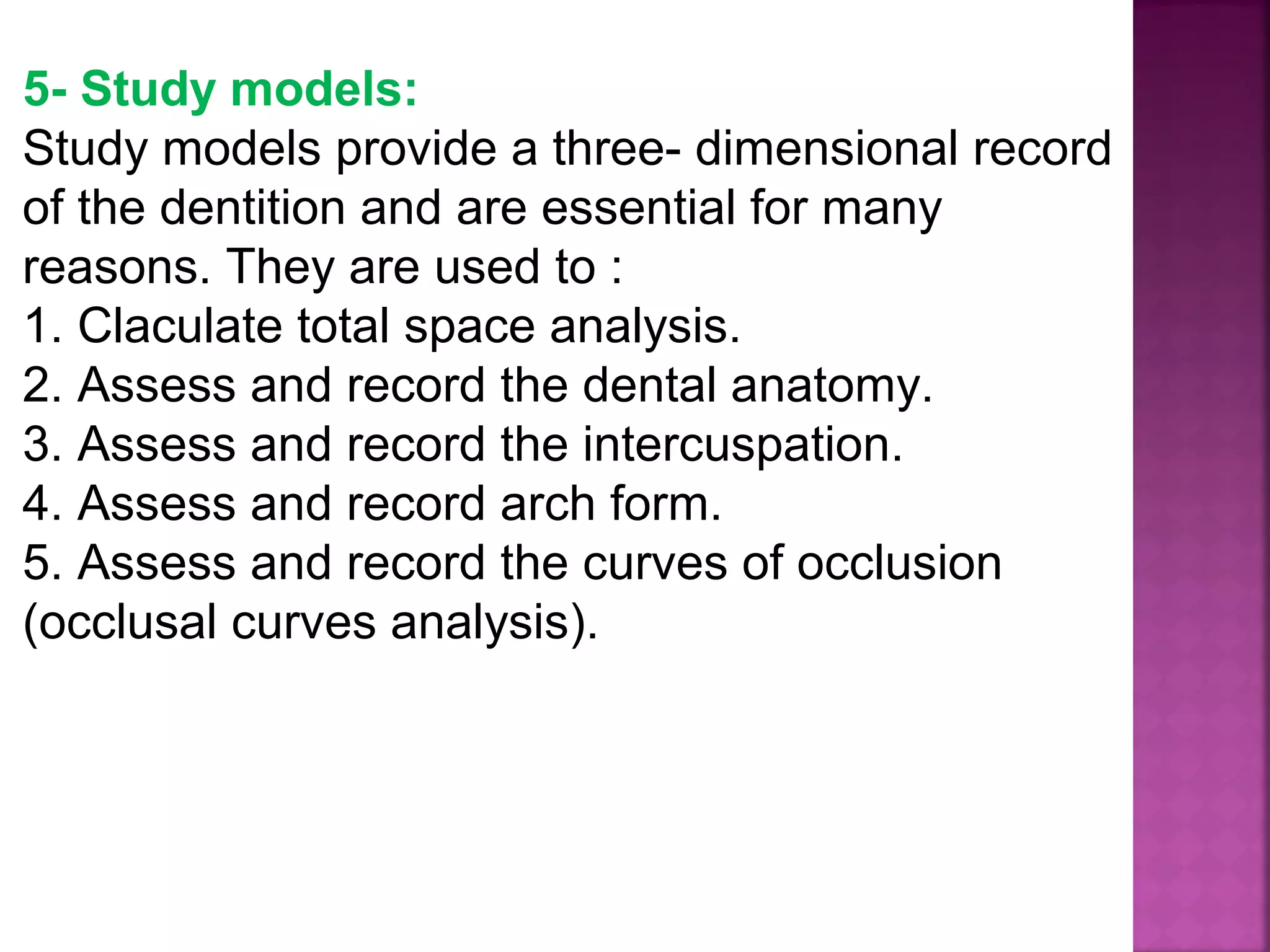 5- Study models:
Study models provide a three- dimensional record of the dentition and are essential for many reasons. They are used to :
1. Claculate total space analysis.
2. Assess and record the dental anatomy.
3. Assess and record the intercuspation.
4. Assess and record arch form.
5. Assess and record the curves of occlusion (occlusal curves analysis).